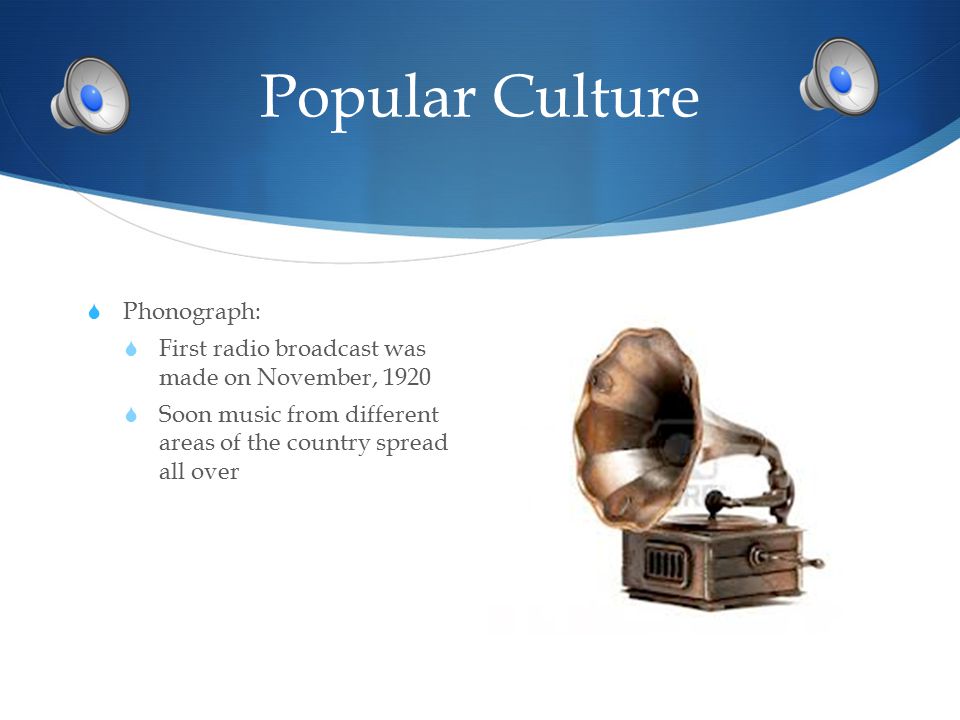 Popular Culture

Phonograph:
First radio broadcast was made on November, 1920
Soon music from different areas of the country spread all over